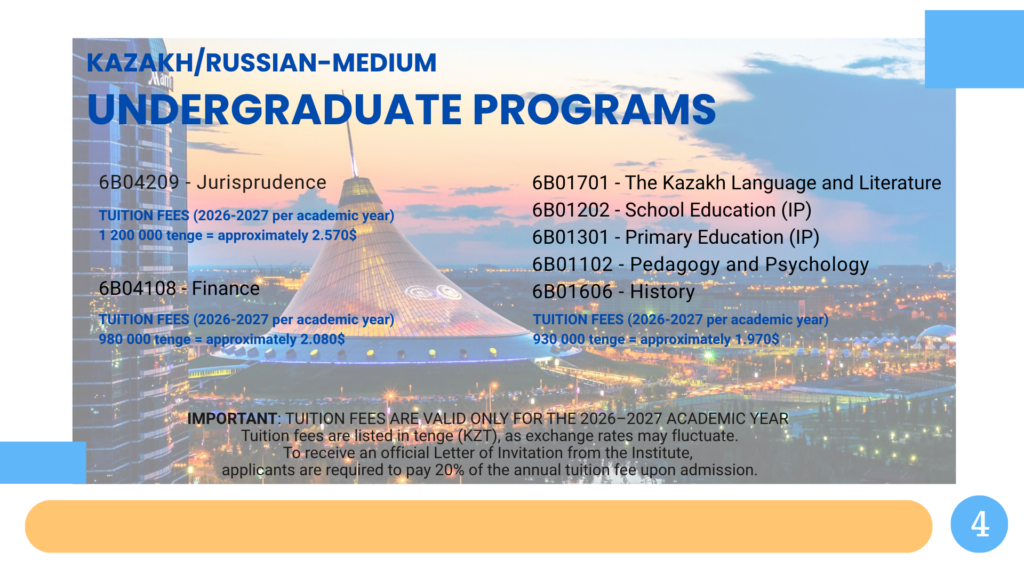 KAZAKH/RUSSIAN-MEDIUM
UNDERGRADUATE PROGRAMS

6B04209 - Jurisprudence

TUITION FEES (2026-2027 per academic year)
1 200 000 tenge = approximately 2.570$

6B04108 - Finance

TUITION FEES (2026-2027 per academic year)
980 000 tenge = approximately 2.080$

6B01701 - The Kazakh Language and Literature
6B01202 - School Education (IP)
6B01301 - Primary Education (IP)
6B01102 - Pedagogy and Psychology
6B01606 - History

TUITION FEES (2026-2027 per academic year)
930 000 tenge = approximately 1.970$

IMPORTANT: TUITION FEES ARE VALID ONLY FOR THE 2026–2027 ACADEMIC YEAR
Tuition fees are listed in tenge (KZT), as exchange rates may fluctuate.
To receive an official Letter of Invitation from the Institute,
applicants are required to pay 20% of the annual tuition fee upon admission.

4